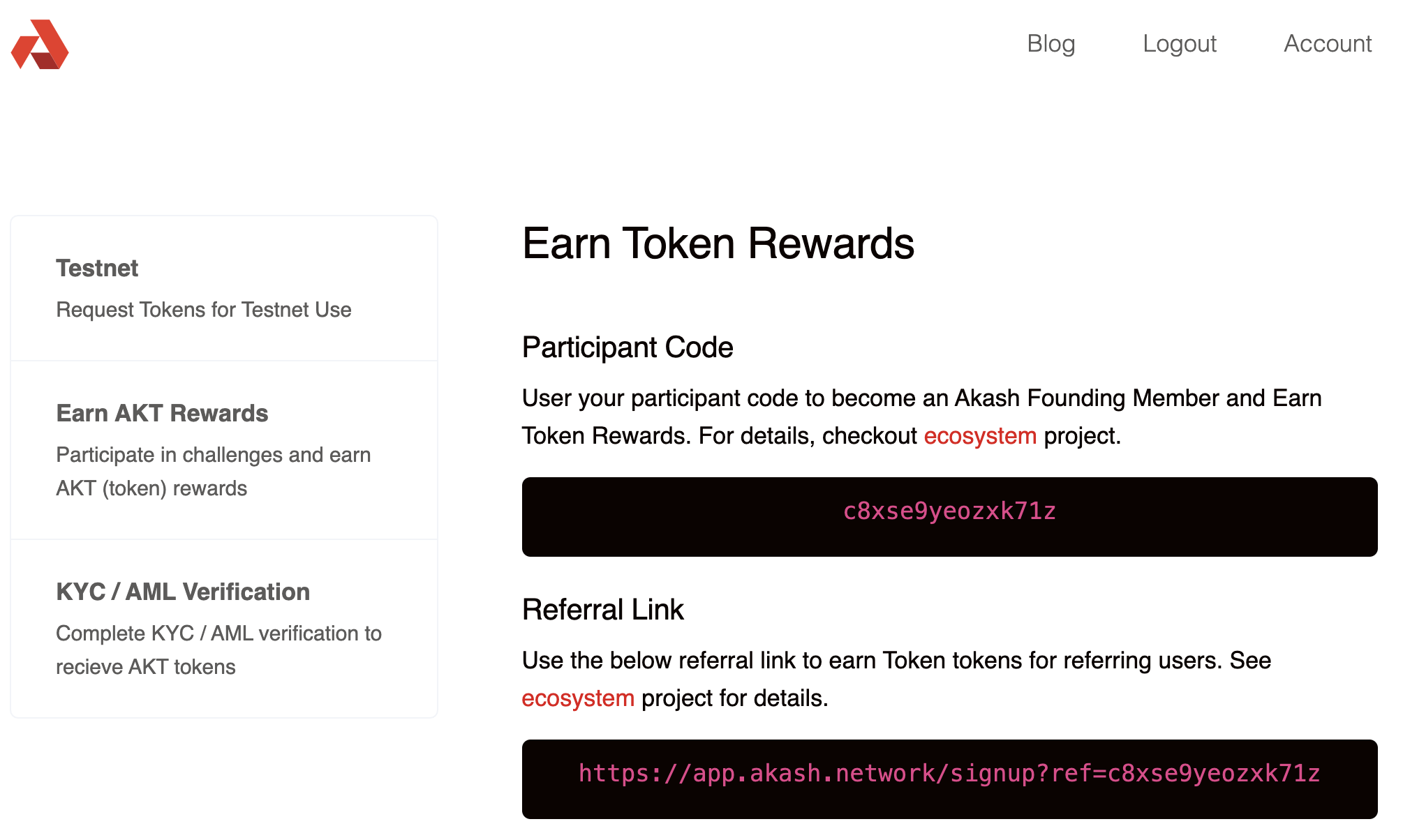 Blog Logout Account

Testnet
Request Tokens for Testnet Use

Earn AKT Rewards
Participate in challenges and earn AKT (token) rewards

KYC / AML Verification
Complete KYC / AML verification to recieve AKT tokens

Earn Token Rewards

Participant Code

User your participant code to become an Akash Founding Member and Earn Token Rewards. For details, checkout ecosystem project.

c8xse9yeozxk71z

Referral Link

Use the below referral link to earn Token tokens for referring users. See ecosystem project for details.

https://app.akash.network/signup?ref=c8xse9yeozxk71z